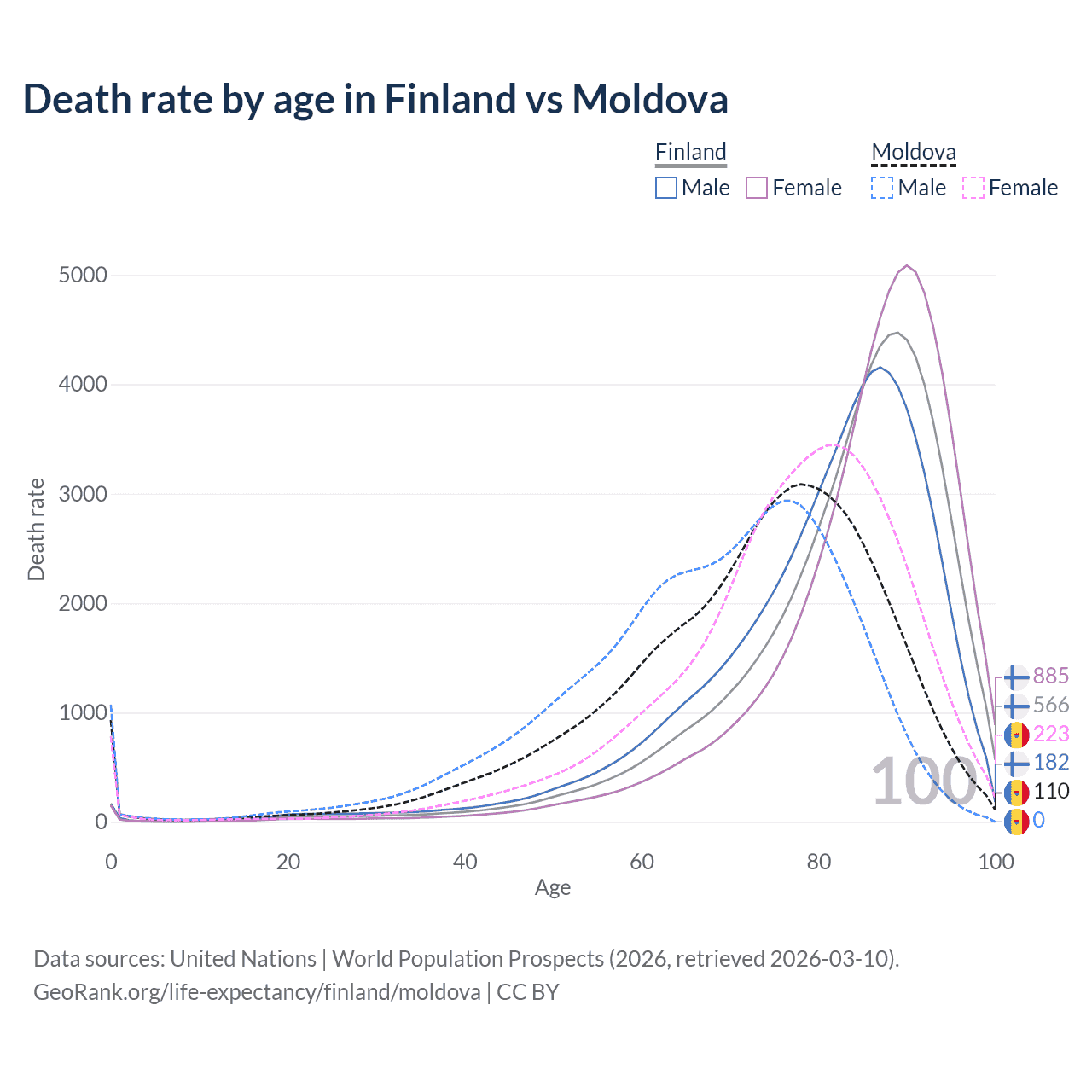 Death rate by age in Finland vs Moldova

Finland
Male
Female

Moldova
Male
Female

5000
4000
3000
2000
1000
0

Death rate

0
20
40
60
80
100

Age

100

885
566
223
182
110
0

Data sources: United Nations | World Population Prospects (2026, retrieved 2026-03-10).
GeoRank.org/life-expectancy/finland/moldova | CC BY